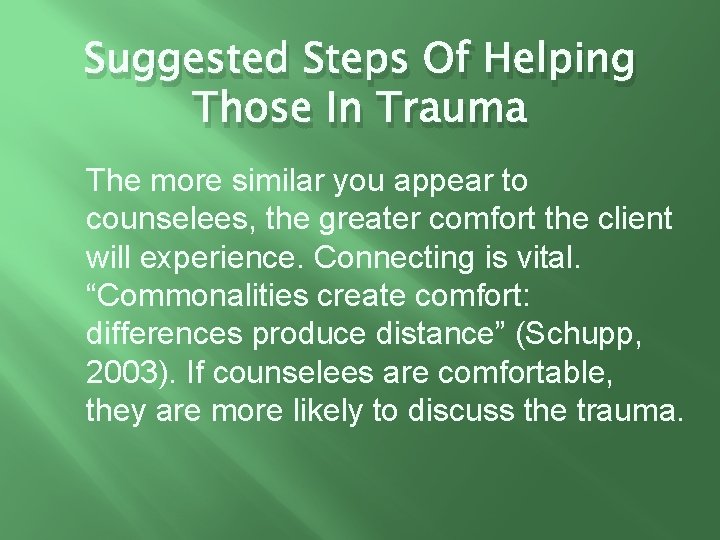 Suggested Steps Of Helping Those In Trauma

The more similar you appear to counselees, the greater comfort the client will experience. Connecting is vital. “Commonalities create comfort: differences produce distance” (Schupp, 2003). If counselees are comfortable, they are more likely to discuss the trauma.